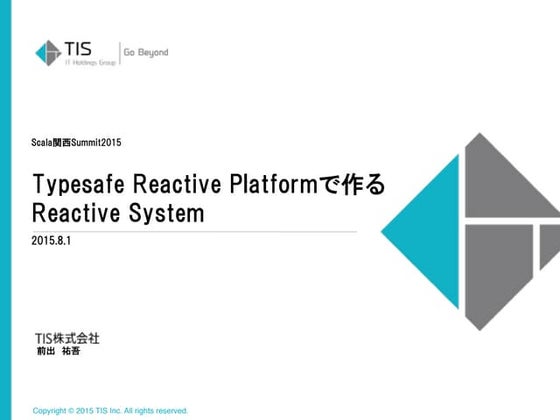 TIS
IT Holdings Group
Go Beyond

Scala関西Summit2015

Typesafe Reactive Platformで作る Reactive System

2015.8.1

TIS株式会社
前出 祐吾

Copyright © 2015 TIS Inc. All rights reserved.